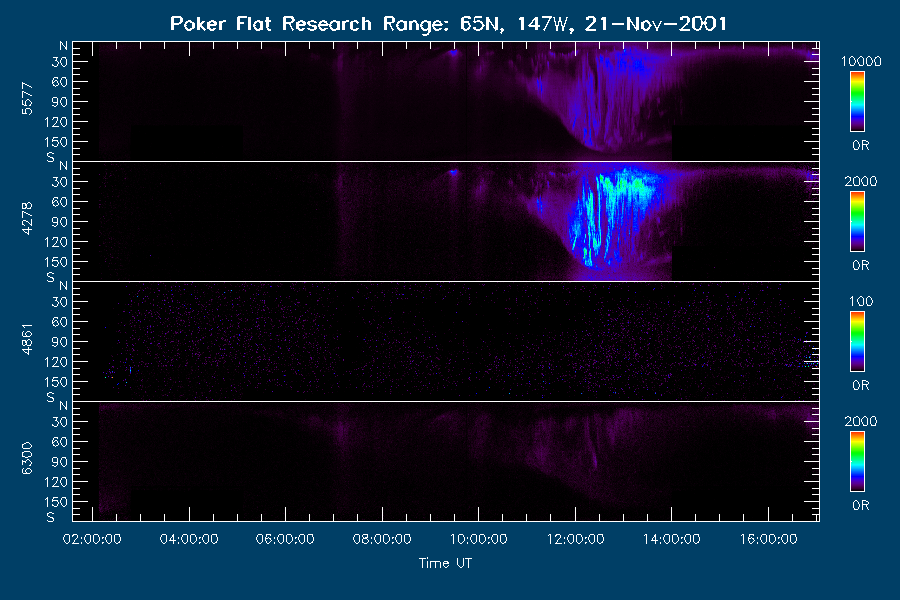 Poker Flat Research Range: 65N, 147W, 21-Nov-2001

5577
N
30
60
90
120
150
S

10000
0R

4278
N
30
60
90
120
150
S

2000
0R

4861
N
30
60
90
120
150
S

100
0R

6300
N
30
60
90
120
150
S

2000
0R

02:00:00 04:00:00 06:00:00 08:00:00 10:00:00 12:00:00 14:00:00 16:00:00

Time UT